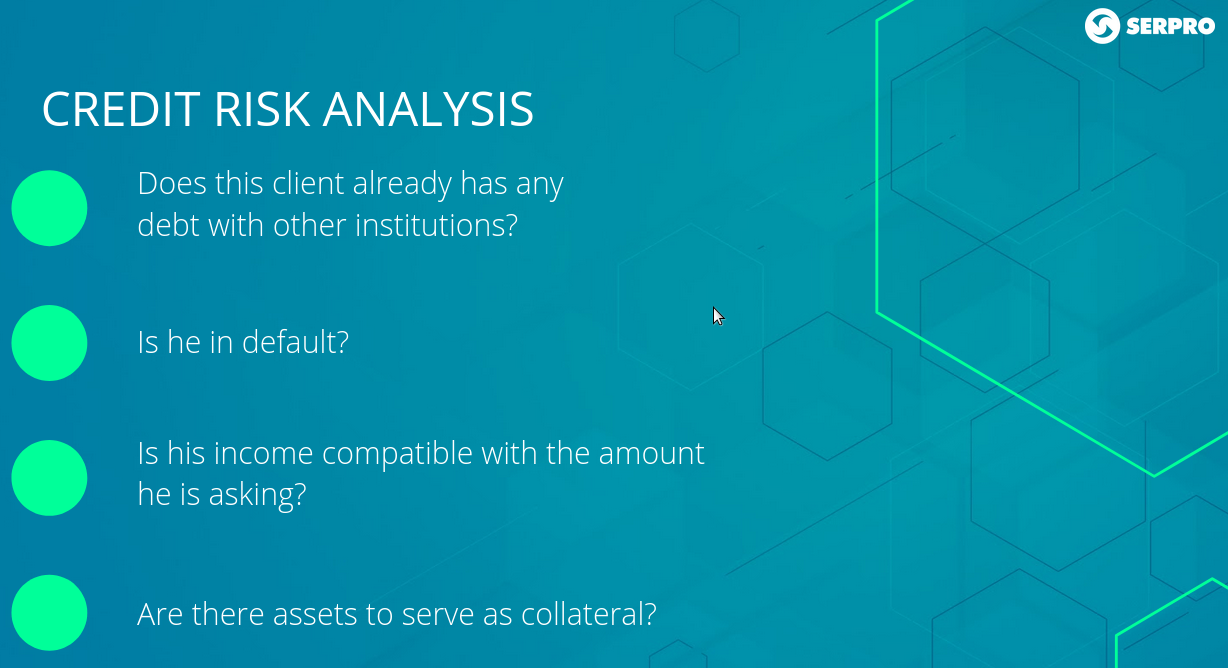 SERPRO

CREDIT RISK ANALYSIS

Does this client already has any debt with other institutions?

Is he in default?

Is his income compatible with the amount he is asking?

Are there assets to serve as collateral?